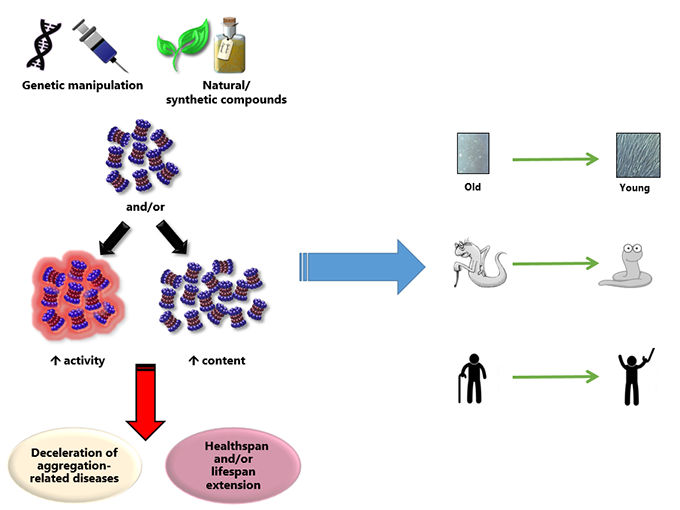 Genetic manipulation

Natural/ synthetic compounds

and/or

↑ activity

↑ content

Deceleration of aggregation-related diseases

Healthspan and/or lifespan extension

Old

Young